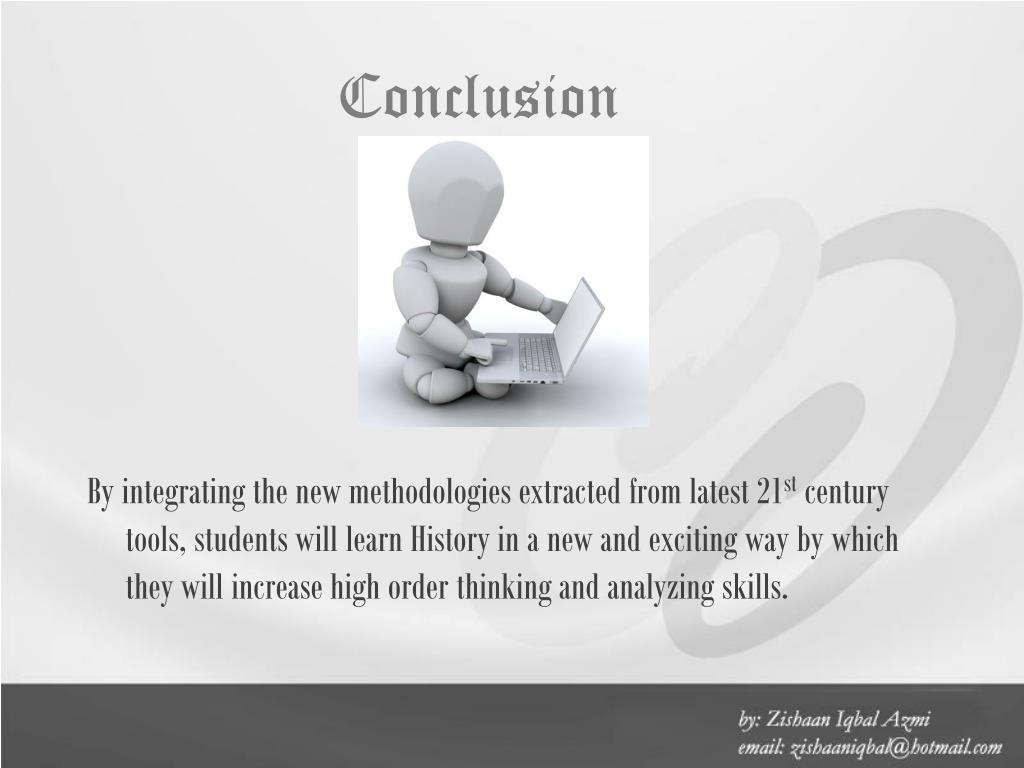 Conclusion

By integrating the new methodologies extracted from latest 21$^{st}$ century tools, students will learn History in a new and exciting way by which they will increase high order thinking and analyzing skills.

by: Zishaan Iqbal Azmi
email: zishaaniqbal@hotmail.com